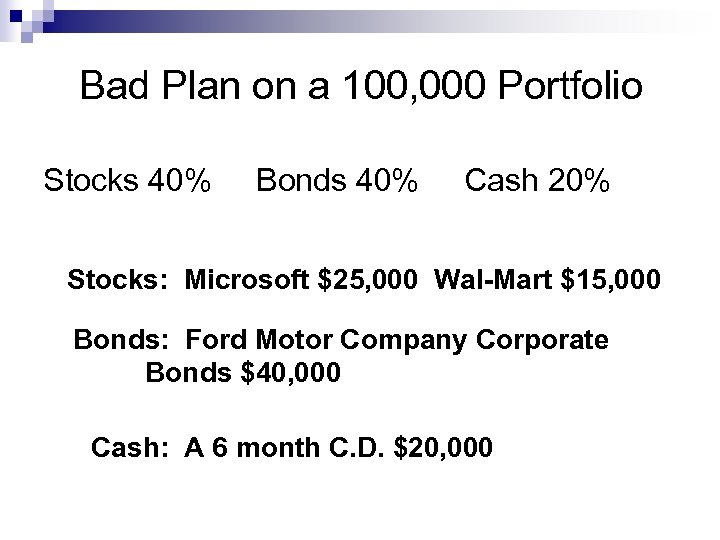 Bad Plan on a 100,000 Portfolio

Stocks 40%     Bonds 40%     Cash 20%

Stocks:  Microsoft \$25,000  Wal-Mart \$15,000

Bonds:  Ford Motor Company Corporate Bonds \$40,000

Cash:  A 6 month C.D. \$20,000